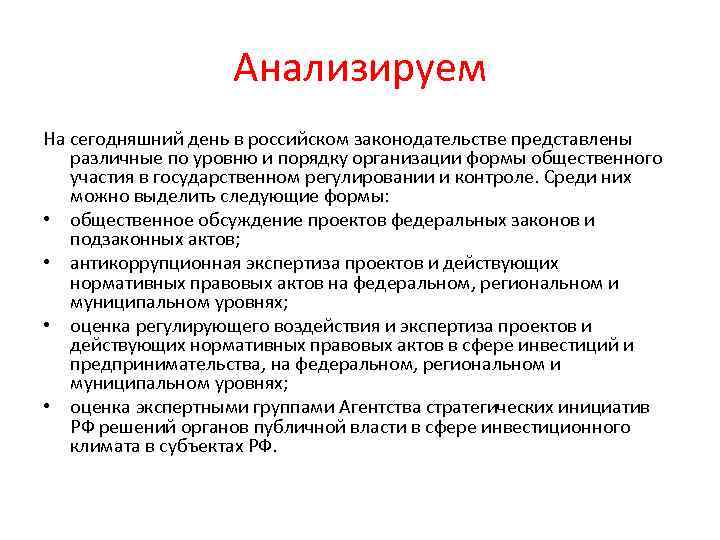 Анализируем

На сегодняшний день в российском законодательстве представлены различные по уровню и порядку организации формы общественного участия в государственном регулировании и контроле. Среди них можно выделить следующие формы:

• общественное обсуждение проектов федеральных законов и подзаконных актов;
• антикоррупционная экспертиза проектов и действующих нормативных правовых актов на федеральном, региональном и муниципальном уровнях;
• оценка регулирующего воздействия и экспертиза проектов и действующих нормативных правовых актов в сфере инвестиций и предпринимательства, на федеральном, региональном и муниципальном уровнях;
• оценка экспертными группами Агентства стратегических инициатив РФ решений органов публичной власти в сфере инвестиционного климата в субъектах РФ.